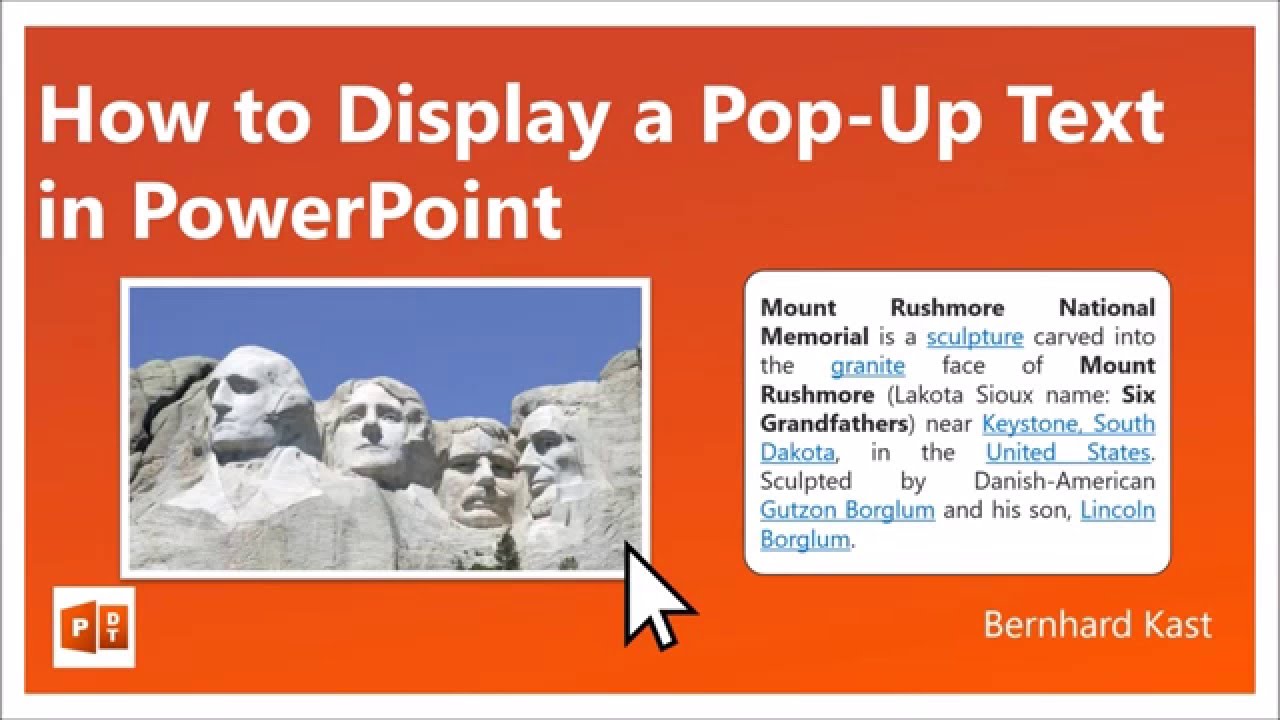 How to Display a Pop-Up Text in PowerPoint

Mount Rushmore National Memorial is a sculpture carved into the granite face of Mount Rushmore (Lakota Sioux name: Six Grandfathers) near Keystone, South Dakota, in the United States. Sculpted by Danish-American Gutzon Borglum and his son, Lincoln Borglum.

P D T

Bernhard Kast